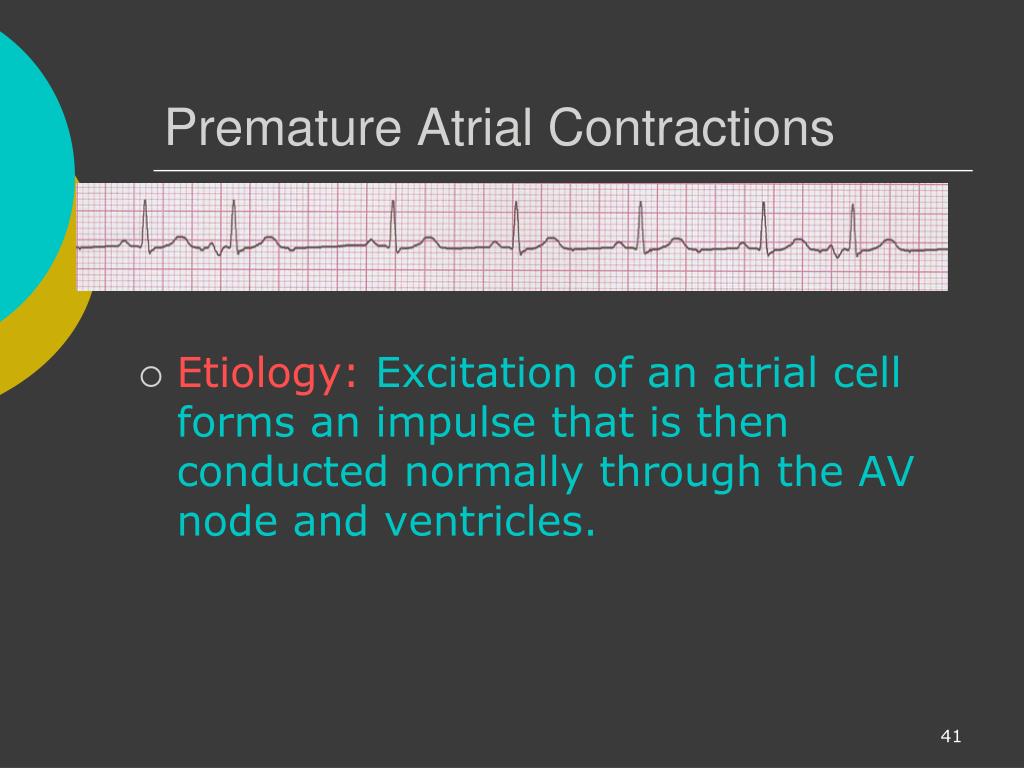 Premature Atrial Contractions

○ Etiology: Excitation of an atrial cell forms an impulse that is then conducted normally through the AV node and ventricles.

41